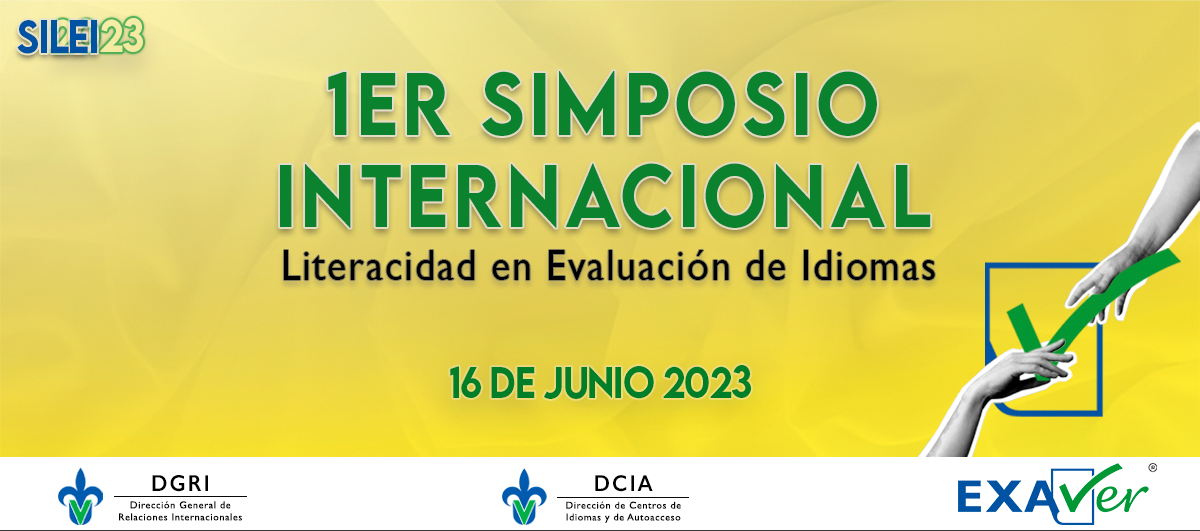 SILEI 2023

1ER SIMPOSIO INTERNACIONAL

Literacidad en Evaluación de Idiomas

16 DE JUNIO 2023

DGRI
Dirección General de Relaciones Internacionales

DCIA
Dirección de Centros de Idiomas y de Autoacceso

EXAVer ®